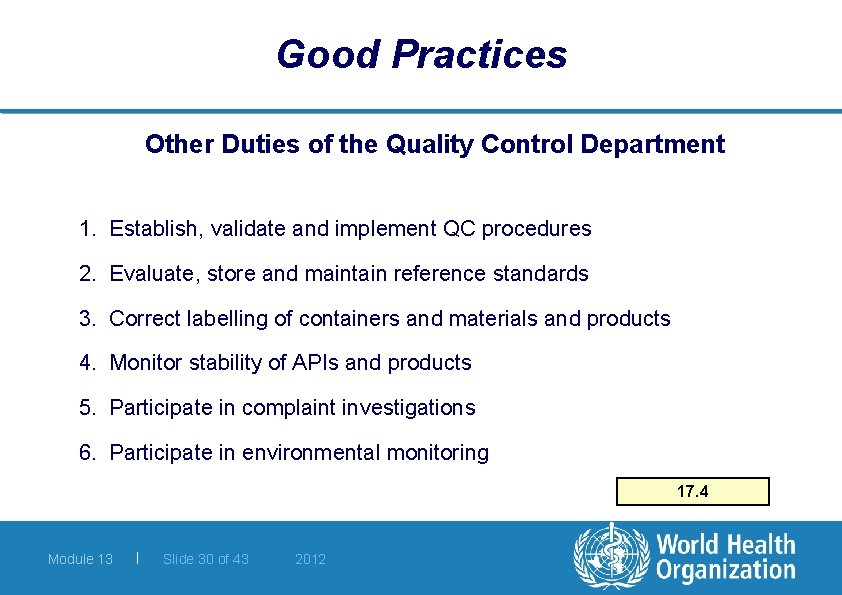 Good Practices

Other Duties of the Quality Control Department

1. Establish, validate and implement QC procedures
2. Evaluate, store and maintain reference standards
3. Correct labelling of containers and materials and products
4. Monitor stability of APIs and products
5. Participate in complaint investigations
6. Participate in environmental monitoring

17.4

Module 13 | Slide 30 of 43 2012

World Health Organization